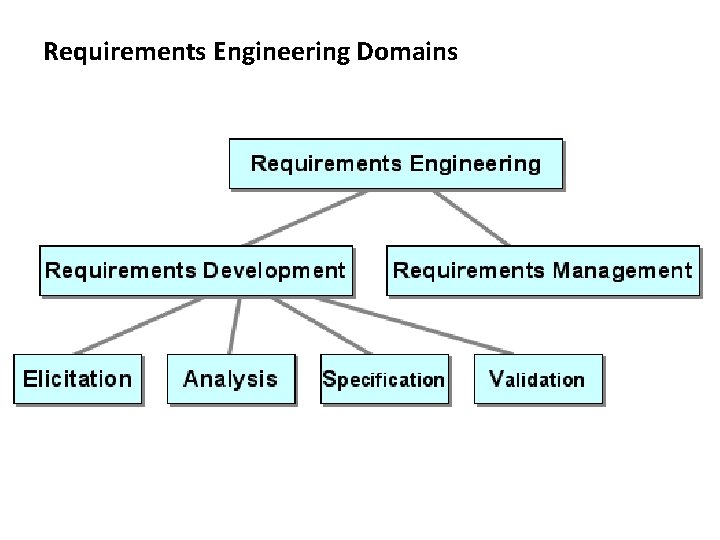 Requirements Engineering Domains

Requirements Engineering

Requirements Development

Requirements Management

Elicitation

Analysis

Specification

Validation